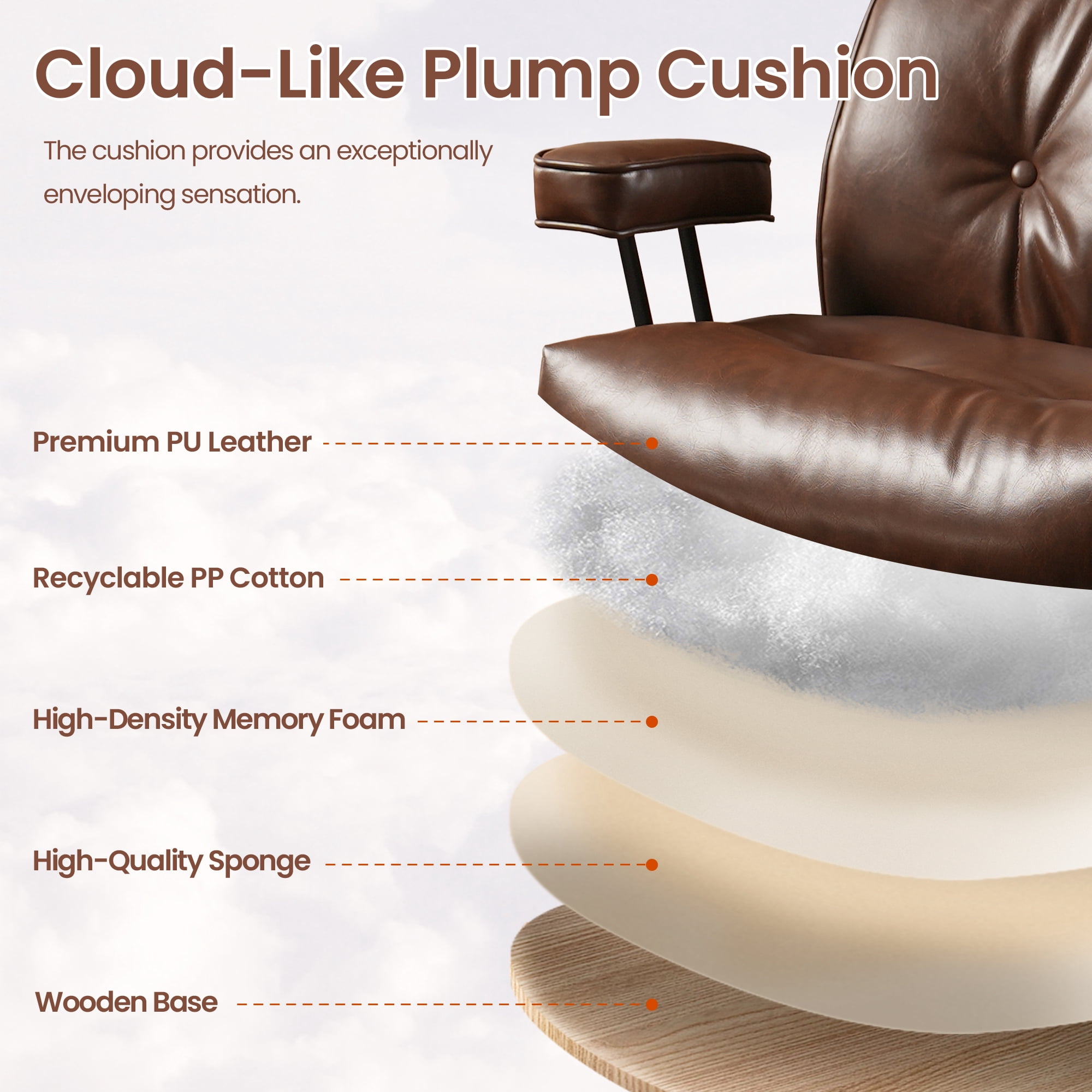 Cloud-Like Plump Cushion

The cushion provides an exceptionally enveloping sensation.

Premium PU Leather

Recyclable PP Cotton

High-Density Memory Foam

High-Quality Sponge

Wooden Base